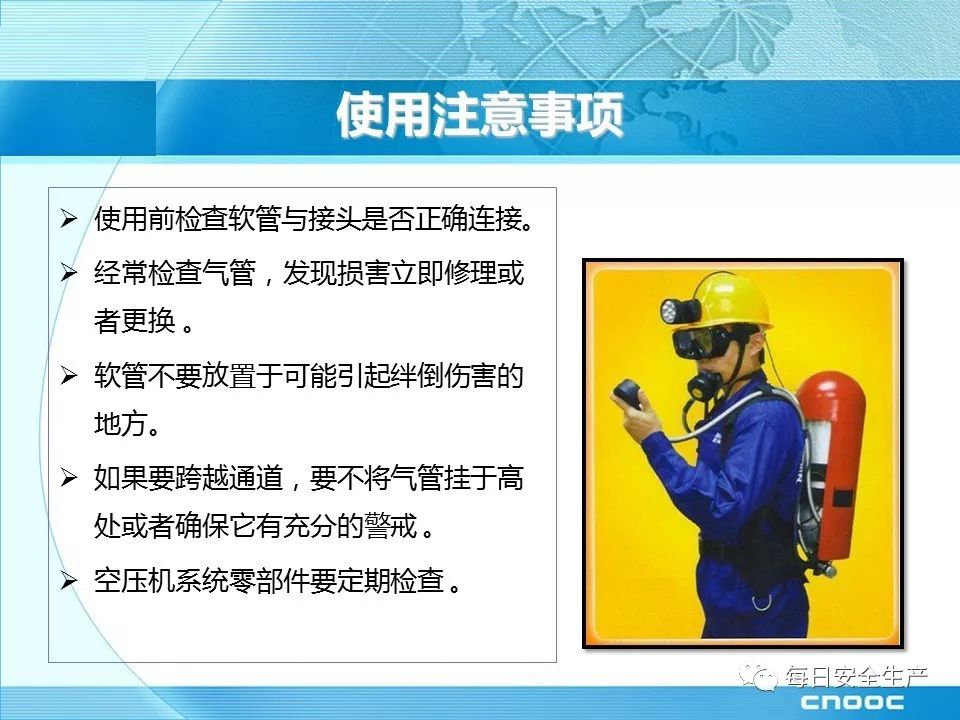 使用注意事项

➢ 使用前检查软管与接头是否正确连接。

➢ 经常检查气管，发现损害立即修理或者更换 。

➢ 软管不要放置于可能引起绊倒伤害的地方。

➢ 如果要跨越通道，要不将气管挂于高处或者确保它有充分的警戒 。

➢ 空压机系统零部件要定期检查 。

每日安全生产

CNOOC